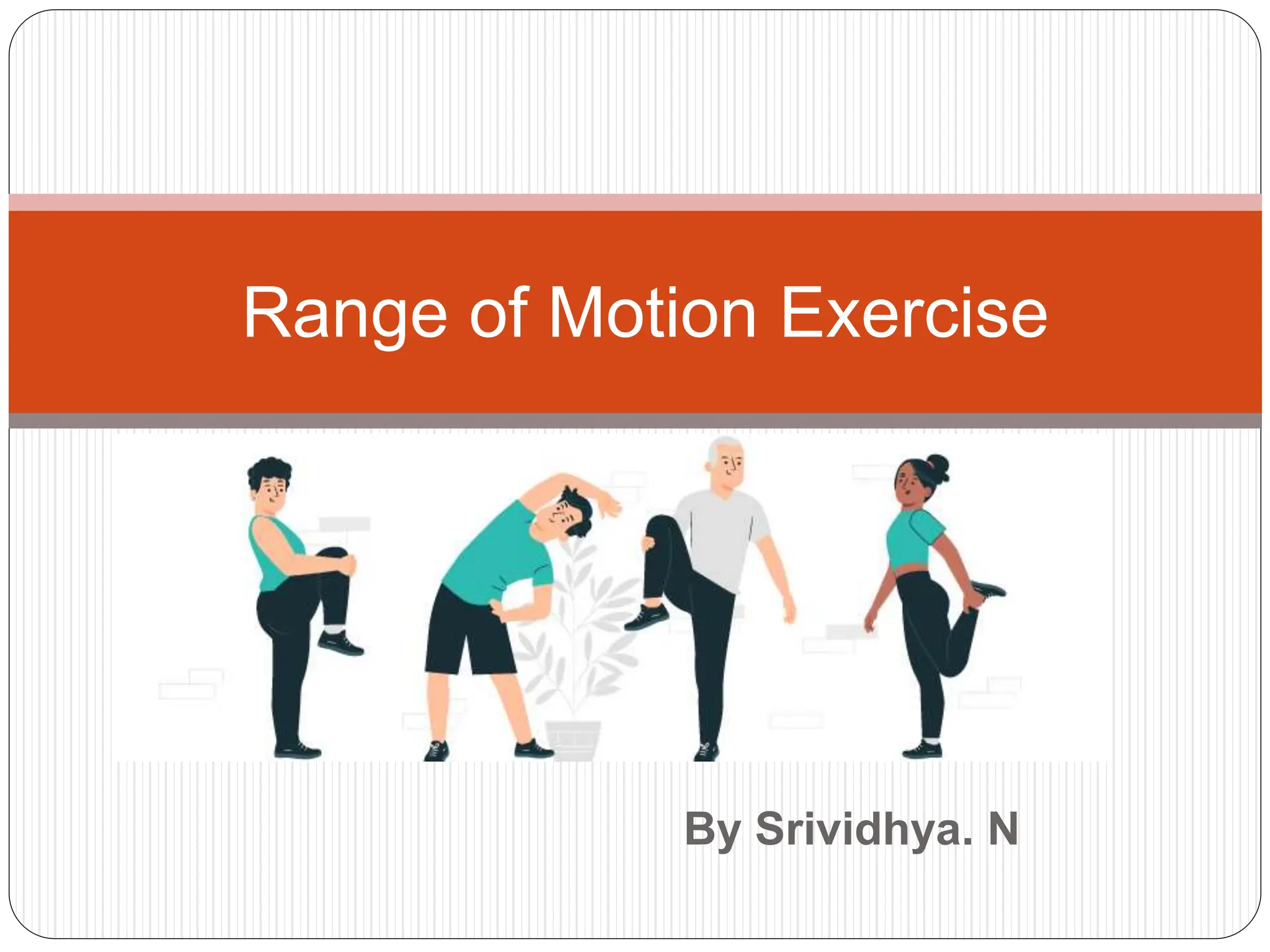 Range of Motion Exercise

By Srividhya. N